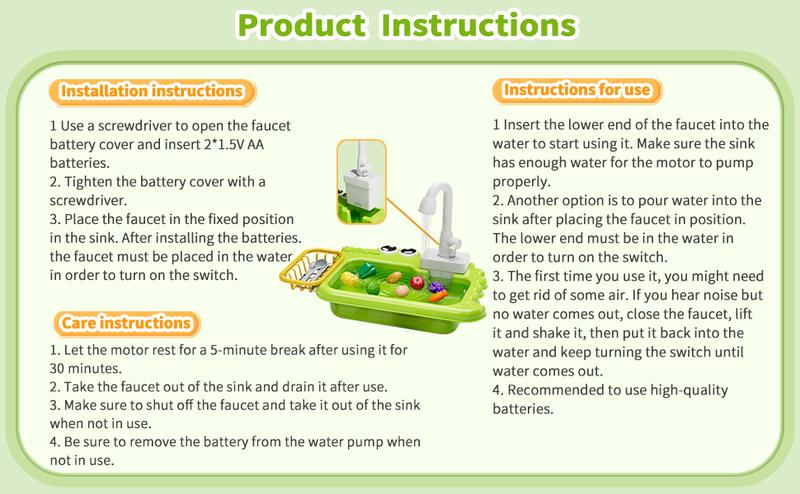 Product Instructions

Installation instructions

1 Use a screwdriver to open the faucet battery cover and insert 2*1.5V AA batteries.
2. Tighten the battery cover with a screwdriver.
3. Place the faucet in the fixed position in the sink. After installing the batteries. the faucet must be placed in the water in order to turn on the switch.

Care instructions

1. Let the motor rest for a 5-minute break after using it for 30 minutes.
2. Take the faucet out of the sink and drain it after use.
3. Make sure to shut off the faucet and take it out of the sink when not in use.
4. Be sure to remove the battery from the water pump when not in use.

Instructions for use

1 Insert the lower end of the faucet into the water to start using it. Make sure the sink has enough water for the motor to pump properly.
2. Another option is to pour water into the sink after placing the faucet in position. The lower end must be in the water in order to turn on the switch.
3. The first time you use it, you might need to get rid of some air. If you hear noise but no water comes out, close the faucet, lift it and shake it, then put it back into the water and keep turning the switch until water comes out.
4. Recommended to use high-quality batteries.